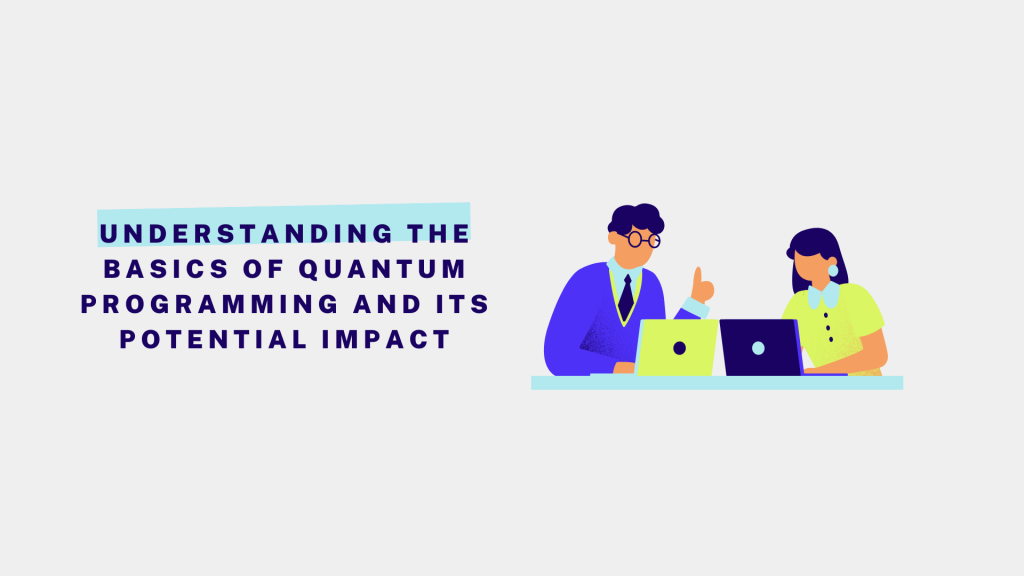 UNDERSTANDING THE BASICS OF QUANTUM PROGRAMMING AND ITS POTENTIAL IMPACT